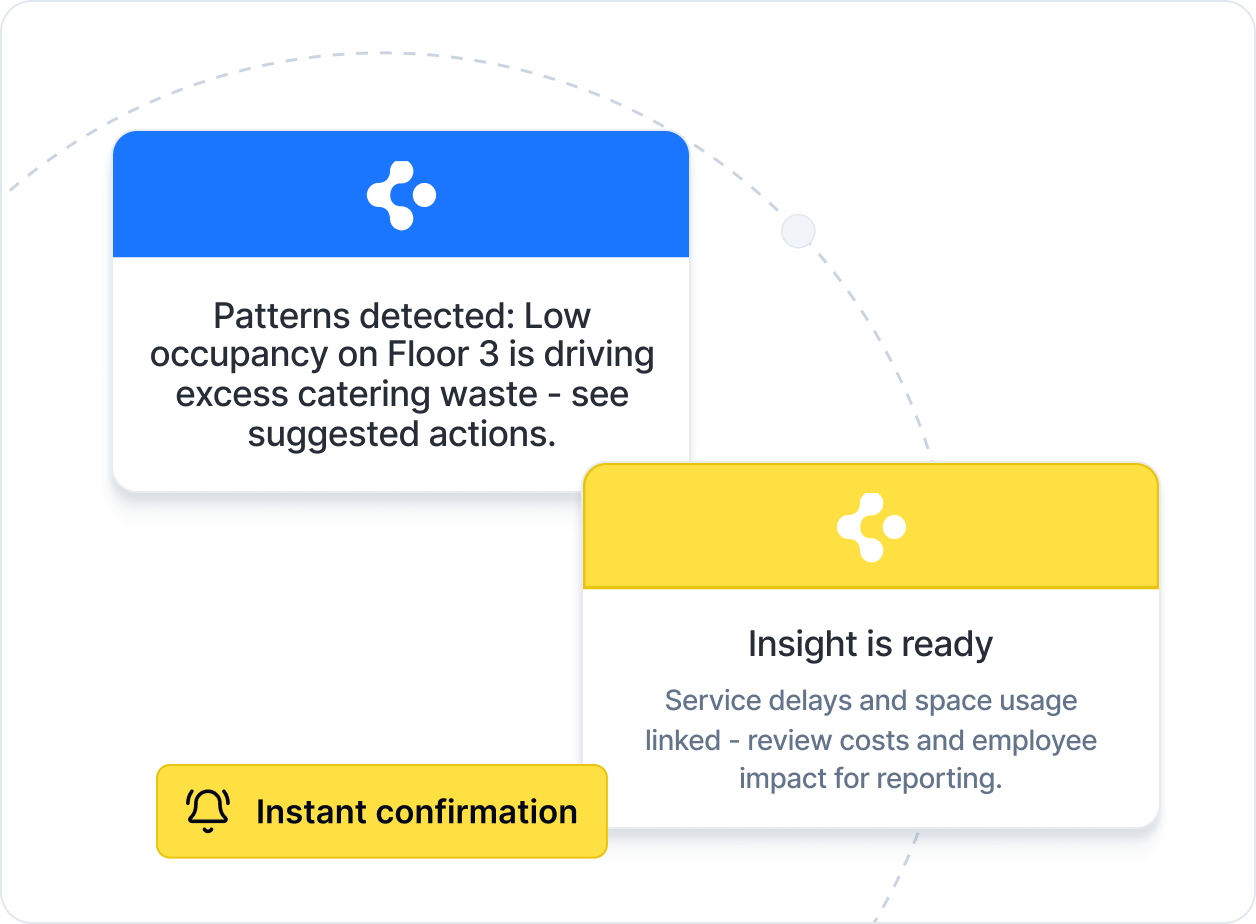 Patterns detected: Low occupancy on Floor 3 is driving excess catering waste - see suggested actions.

Insight is ready

Service delays and space usage linked - review costs and employee impact for reporting.

Instant confirmation